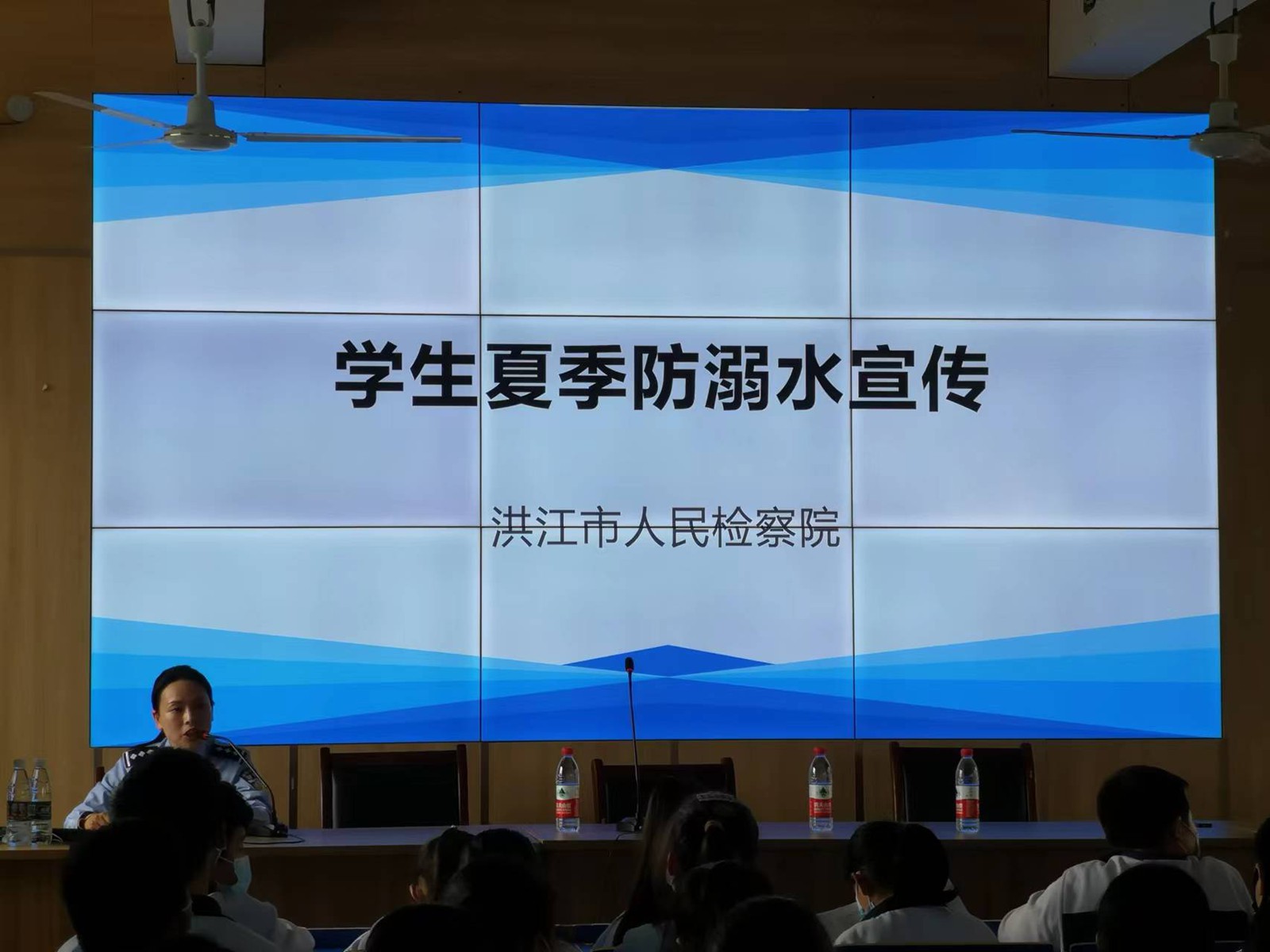 学生夏季防溺水宣传

洪江市人民检察院